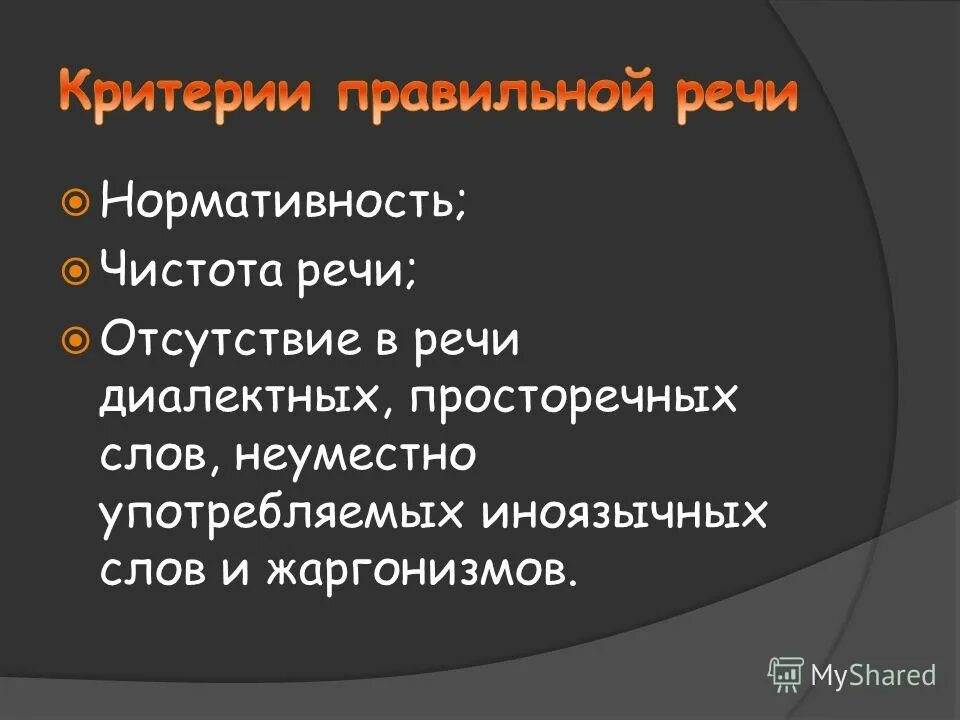 Критерии правильной речи

Нормативность;

Чистота речи;

Отсутствие в речи диалектных, просторечных слов, неуместно употребляемых иноязычных слов и жаргонизмов.

MyShared